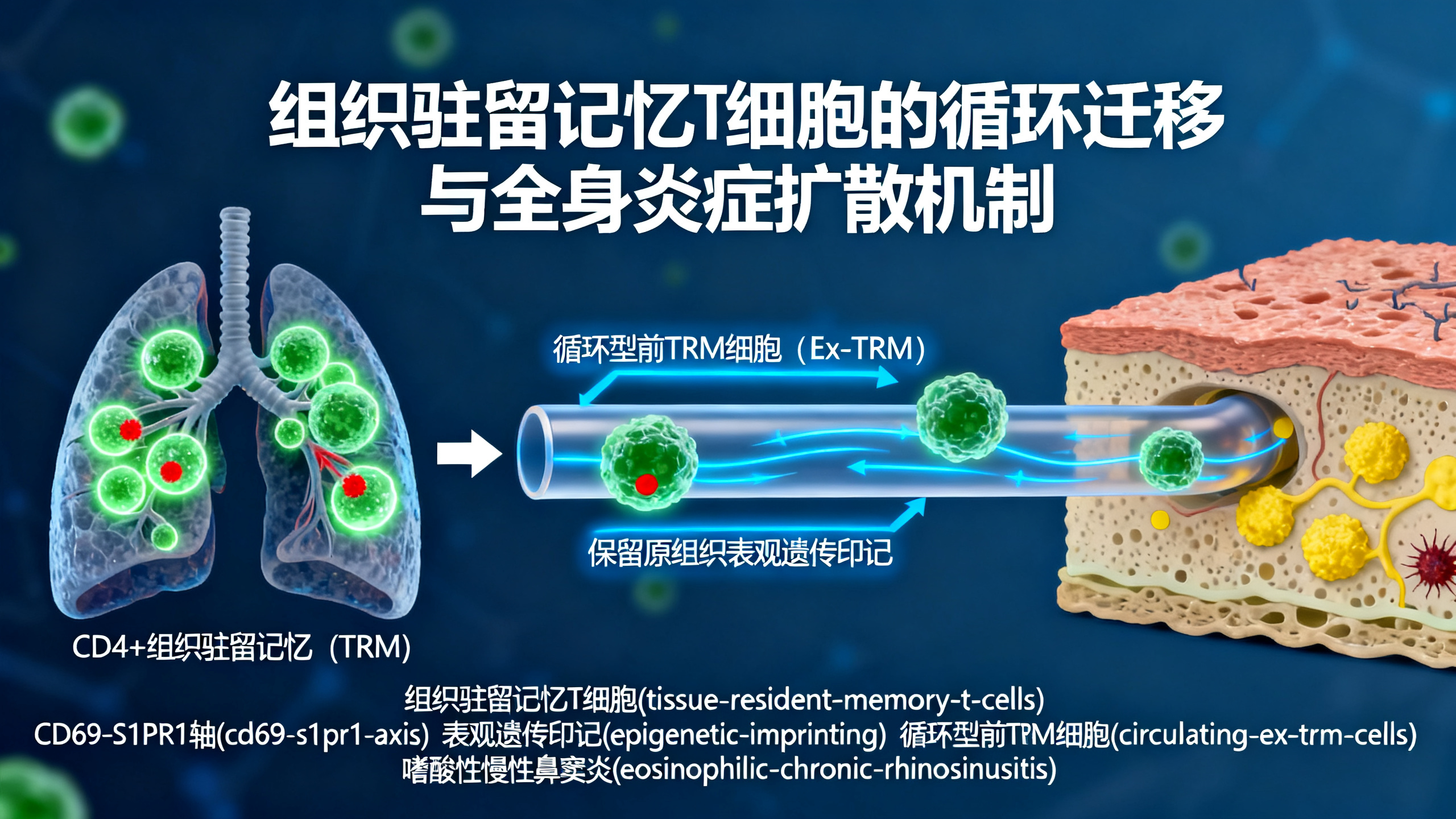 组织驻留记忆T细胞的循环迁移与全身炎症扩散机制

循环型前TRM细胞（Ex-TRM）

保留原组织表观遗传印记

CD4+组织驻留记忆（TRM）

组织驻留记忆T细胞(tissue-resident-memory-t-cells)
CD69-S1PR1轴(cd69-s1pr1-axis) 表观遗传印记(epigenetic-imprinting) 循环型前TRM细胞(circulating-ex-trm-cells)
嗜酸性慢性鼻窦炎(eosinophilic-chronic-rhinosinusitis)